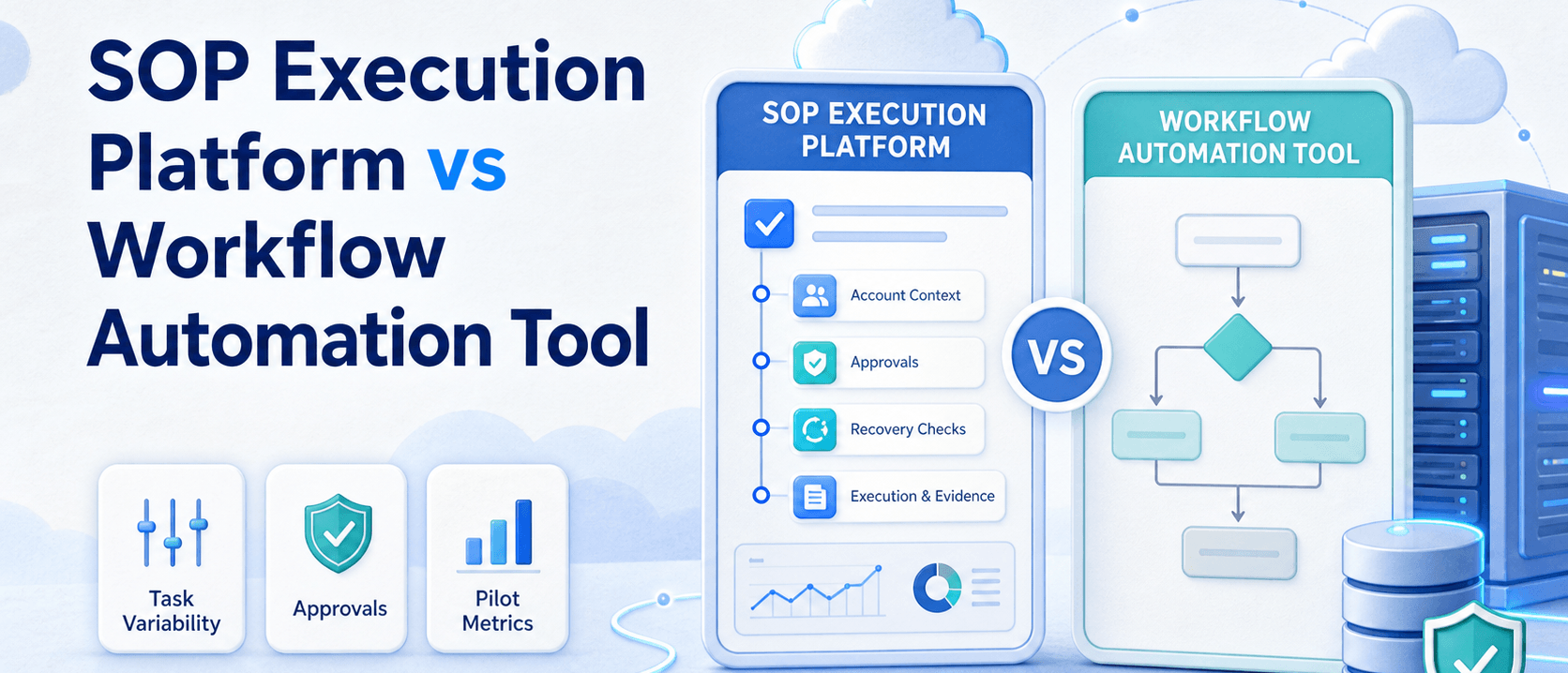 SOP Execution Platform vs Workflow Automation Tool

Task Variability

Approvals

Pilot Metrics

SOP EXECUTION PLATFORM

Account Context

Approvals

Recovery Checks

Execution & Evidence

VS

WORKFLOW AUTOMATION TOOL